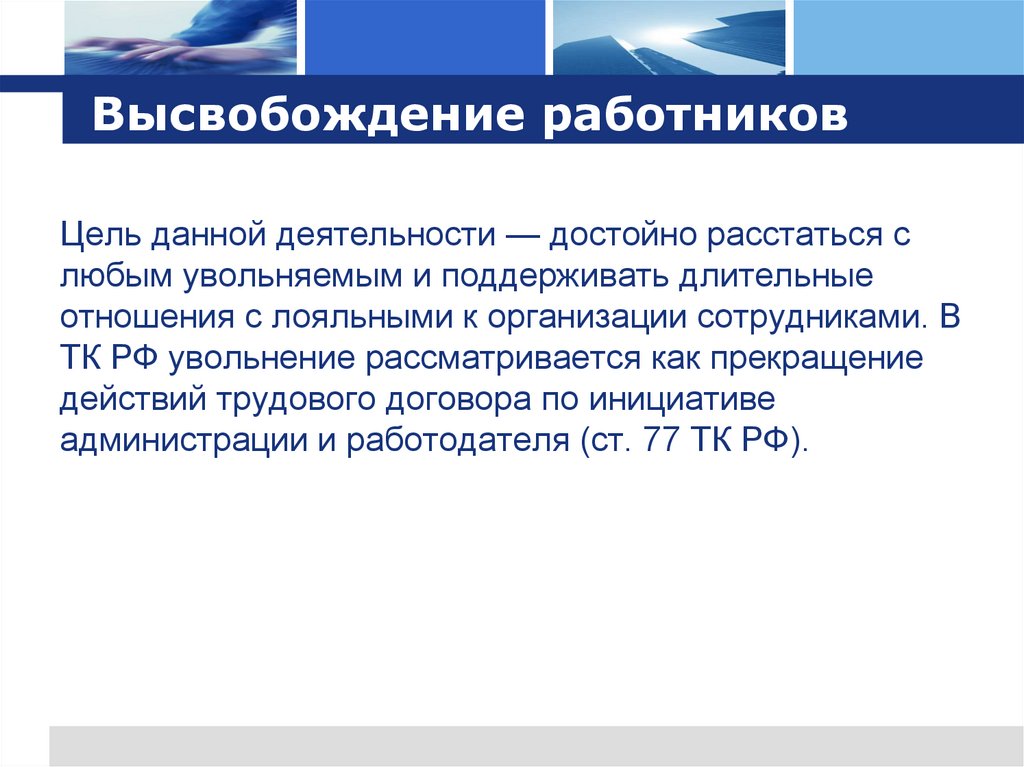 Высвобождение работников

Цель данной деятельности — достойно расстаться с любым увольняемым и поддерживать длительные отношения с лояльными к организации сотрудниками. В ТК РФ увольнение рассматривается как прекращение действий трудового договора по инициативе администрации и работодателя (ст. 77 ТК РФ).